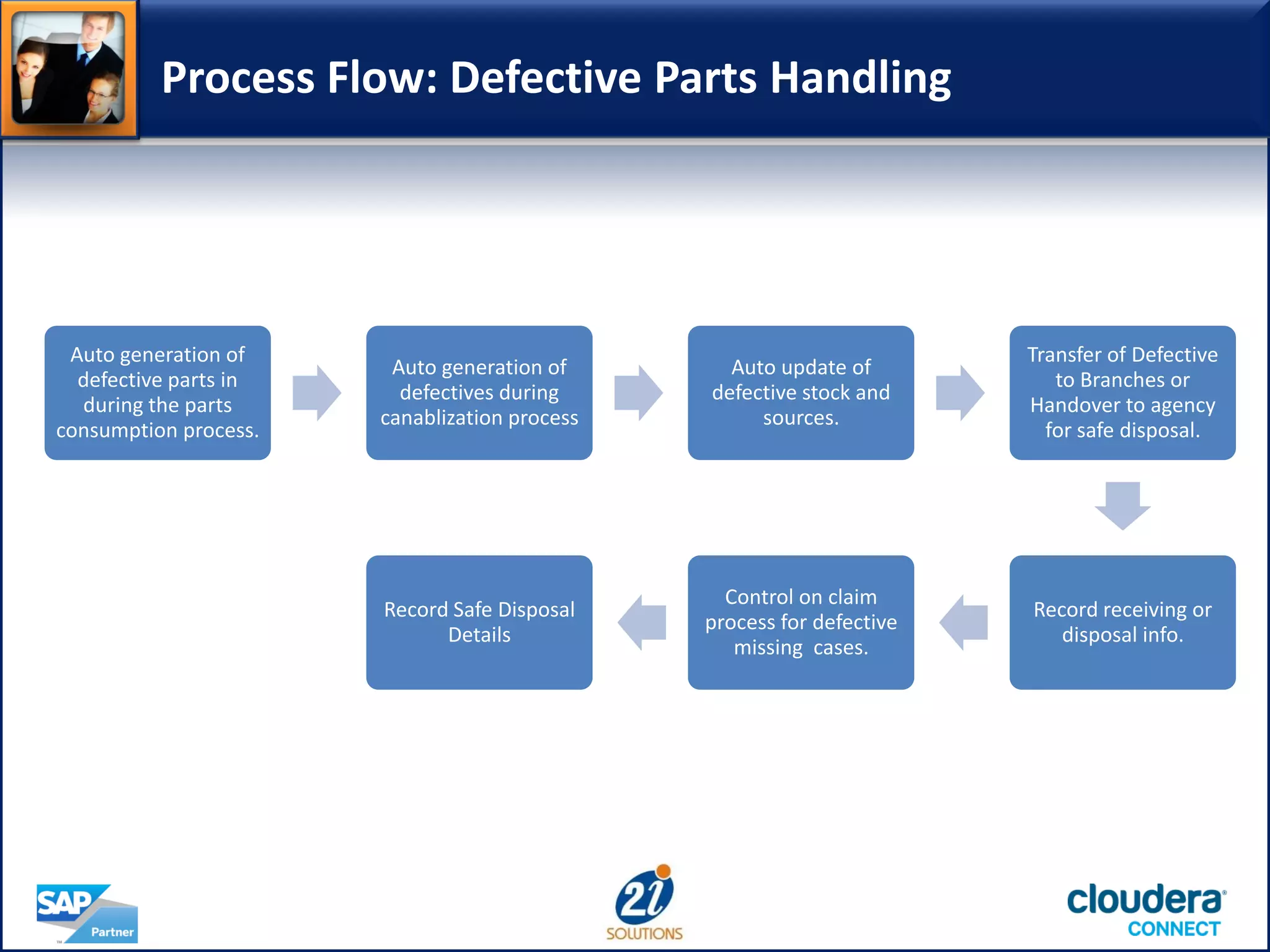 Process Flow: Defective Parts Handling

Auto generation of defective parts in during the parts consumption process.

Auto generation of defectives during canablization process

Auto update of defective stock and sources.

Transfer of Defective to Branches or Handover to agency for safe disposal.

Record receiving or disposal info.

Control on claim process for defective missing cases.

Record Safe Disposal Details

SAP Partner

2i SOLUTIONS

cloudera CONNECT